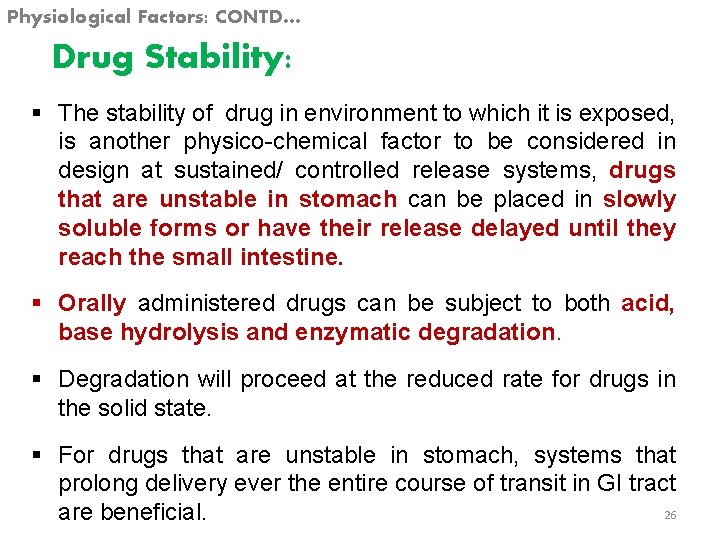 Physiological Factors: CONTD…

Drug Stability:

▪ The stability of drug in environment to which it is exposed, is another physico-chemical factor to be considered in design at sustained/ controlled release systems, drugs that are unstable in stomach can be placed in slowly soluble forms or have their release delayed until they reach the small intestine.

▪ Orally administered drugs can be subject to both acid, base hydrolysis and enzymatic degradation.

▪ Degradation will proceed at the reduced rate for drugs in the solid state.

▪ For drugs that are unstable in stomach, systems that prolong delivery ever the entire course of transit in GI tract are beneficial.

26